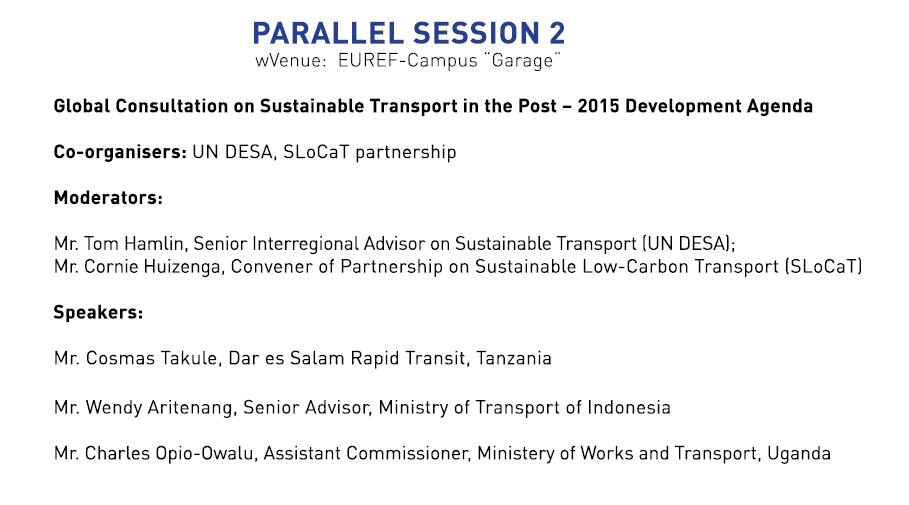 PARALLEL SESSION 2
wVenue: EUREF-Campus "Garage"

Global Consultation on Sustainable Transport in the Post – 2015 Development Agenda

Co-organisers: UN DESA, SLoCaT partnership

Moderators:

Mr. Tom Hamlin, Senior Interregional Advisor on Sustainable Transport (UN DESA);
Mr. Cornie Huizenga, Convener of Partnership on Sustainable Low-Carbon Transport (SLoCaT)

Speakers:

Mr. Cosmas Takule, Dar es Salam Rapid Transit, Tanzania

Mr. Wendy Aritenang, Senior Advisor, Ministry of Transport of Indonesia

Mr. Charles Opio-Owalu, Assistant Commissioner, Ministery of Works and Transport, Uganda